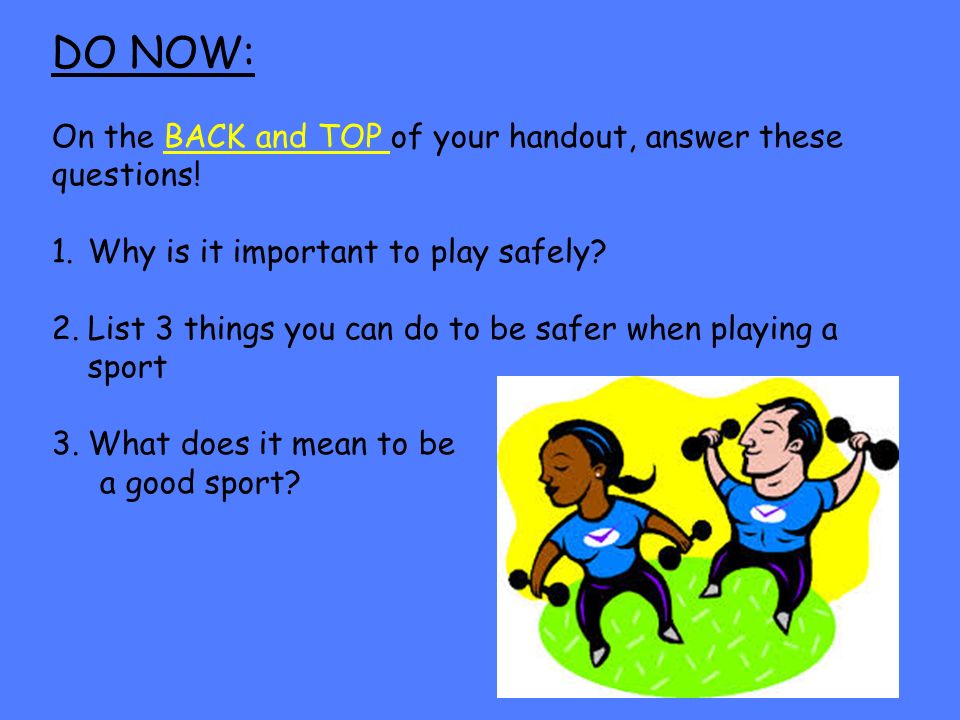 DO NOW:

On the BACK and TOP of your handout, answer these questions!

1. Why is it important to play safely?

2. List 3 things you can do to be safer when playing a sport

3. What does it mean to be a good sport?